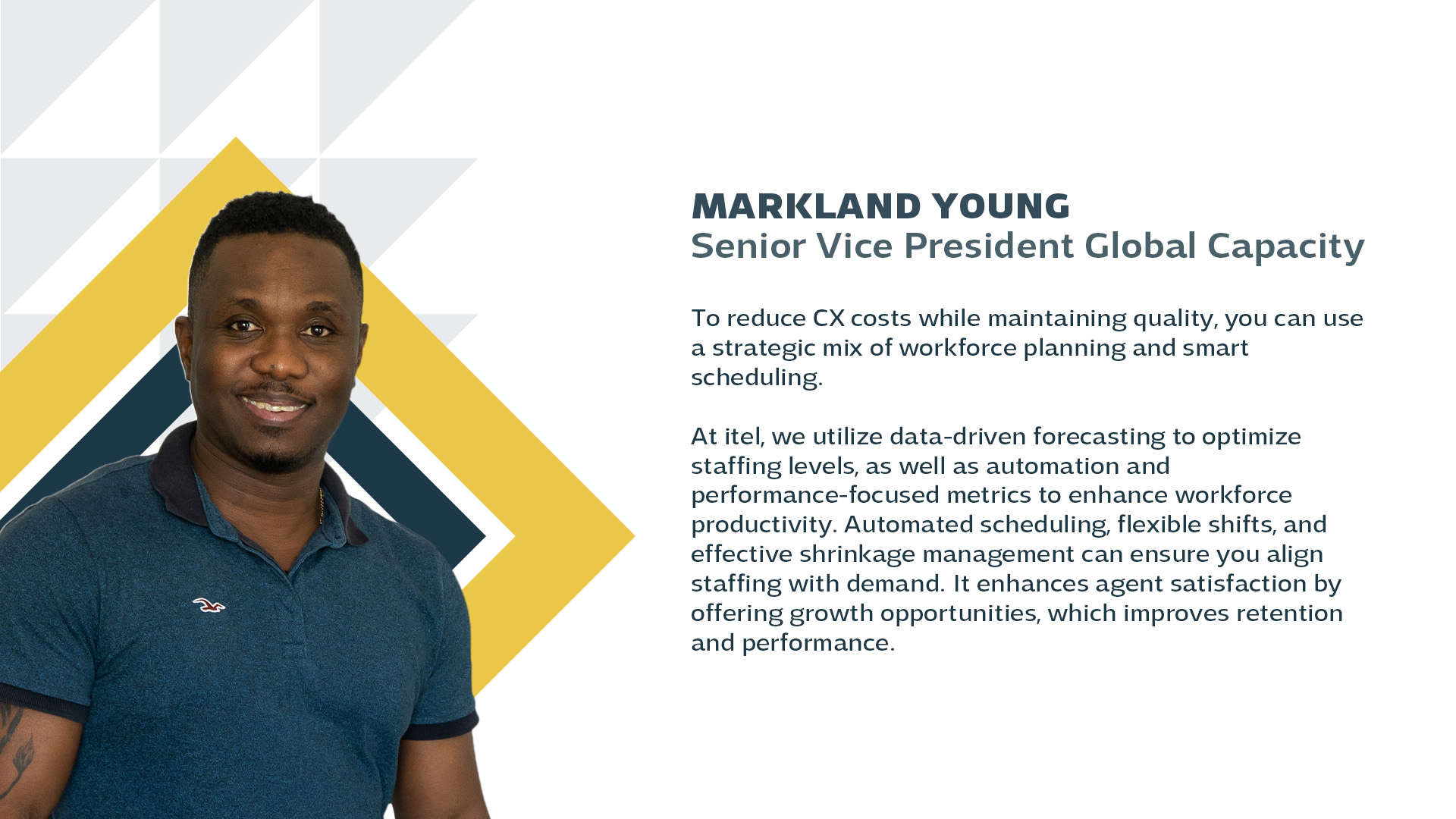 MARKLAND YOUNG
Senior Vice President Global Capacity

To reduce CX costs while maintaining quality, you can use a strategic mix of workforce planning and smart scheduling.

At itel, we utilize data-driven forecasting to optimize staffing levels, as well as automation and performance-focused metrics to enhance workforce productivity. Automated scheduling, flexible shifts, and effective shrinkage management can ensure you align staffing with demand. It enhances agent satisfaction by offering growth opportunities, which improves retention and performance.